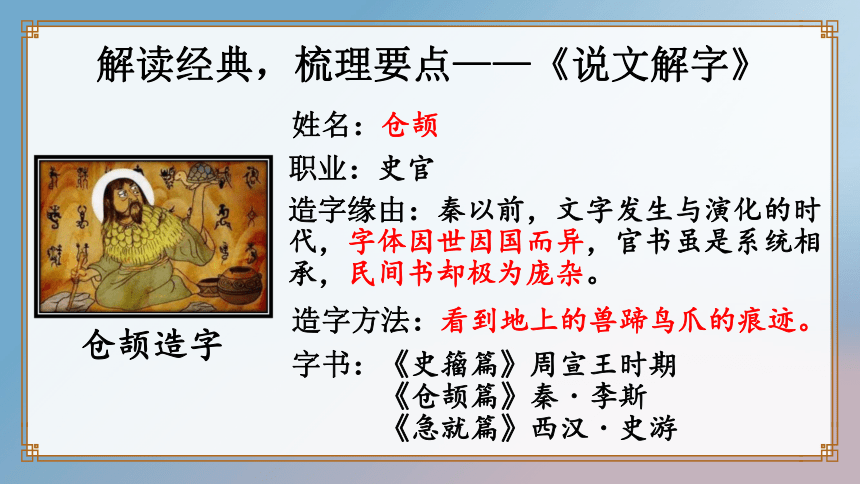 解读经典，梳理要点——《说文解字》

仓颉造字

姓名：仓颉

职业：史官

造字缘由：秦以前，文字发生与演化的时代，字体因世因国而异，官书虽是系统相承，民间书却极为庞杂。

造字方法：看到地上的兽蹄鸟爪的痕迹。

字书：《史籀篇》周宣王时期
《仓颉篇》秦·李斯
《急就篇》西汉·史游